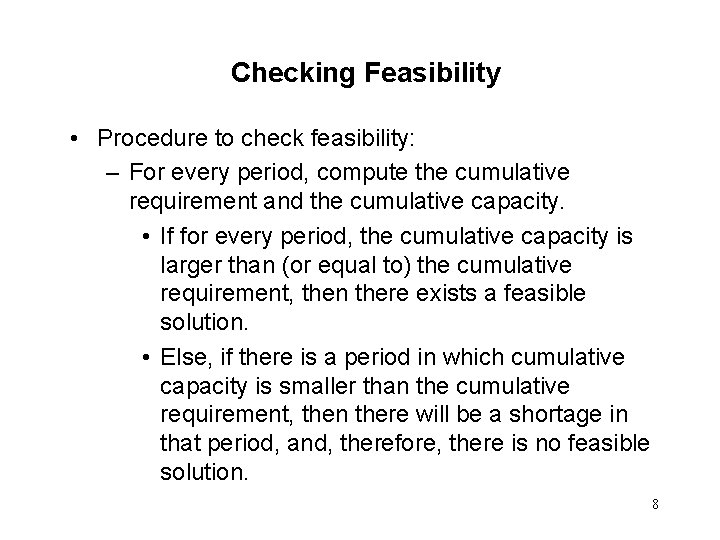 Checking Feasibility

• Procedure to check feasibility:

– For every period, compute the cumulative requirement and the cumulative capacity.

• If for every period, the cumulative capacity is larger than (or equal to) the cumulative requirement, then there exists a feasible solution.

• Else, if there is a period in which cumulative capacity is smaller than the cumulative requirement, then there will be a shortage in that period, and, therefore, there is no feasible solution.

8